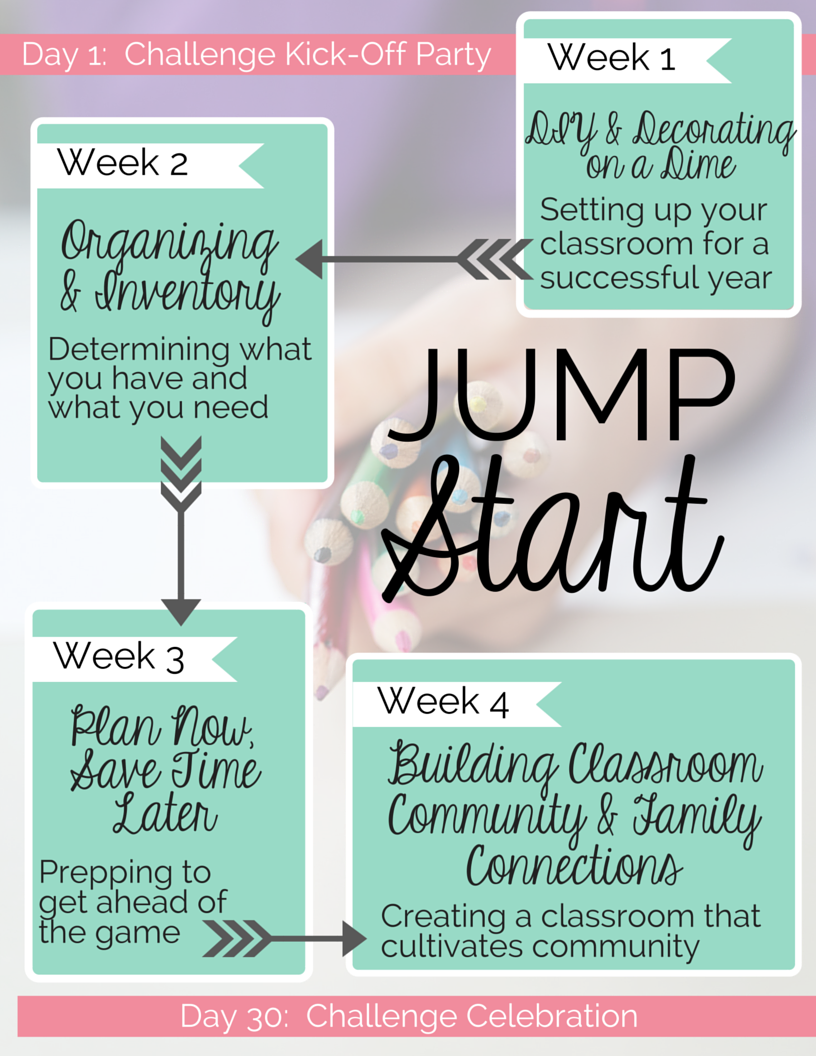 Day 1: Challenge Kick-Off Party

Week 1

DIY & Decorating on a Dime

Setting up your classroom for a successful year

Week 2

Organizing & Inventory

Determining what you have and what you need

JUMP Start

Week 3

Plan Now, Save Time Later

Prepping to get ahead of the game

Week 4

Building Classroom Community & Family Connections

Creating a classroom that cultivates community

Day 30: Challenge Celebration